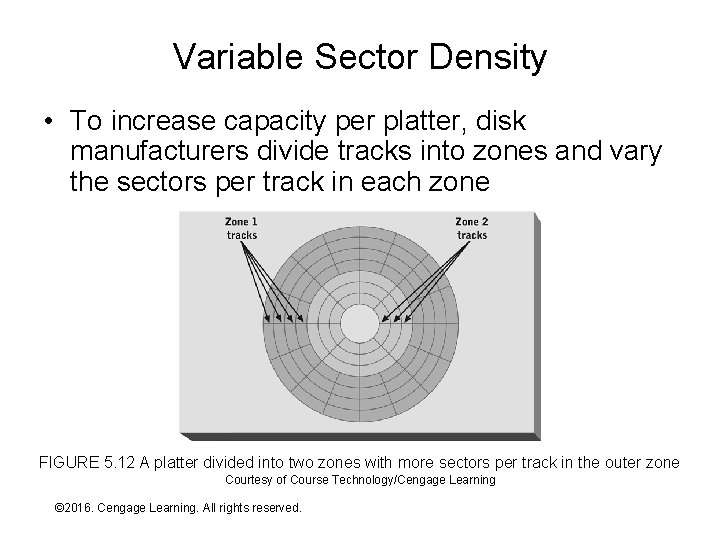 Variable Sector Density

• To increase capacity per platter, disk manufacturers divide tracks into zones and vary the sectors per track in each zone

Zone 1 tracks

Zone 2 tracks

FIGURE 5.12 A platter divided into two zones with more sectors per track in the outer zone
Courtesy of Course Technology/Cengage Learning

©2016. Cengage Learning. All rights reserved.